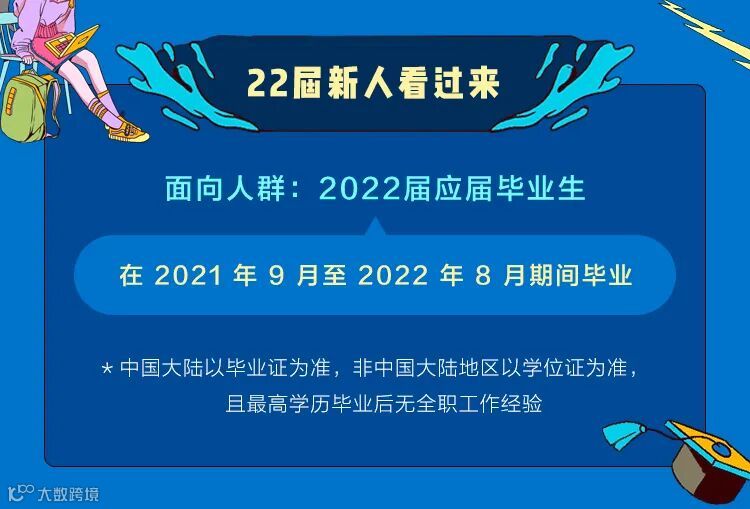 22届新人看过来

面向人群：2022届应届毕业生

在 2021 年 9 月至 2022 年 8 月期间毕业

* 中国大陆以毕业证为准，非中国大陆地区以学位证为准，且最高学历毕业后无全职工作经验

大数跨境